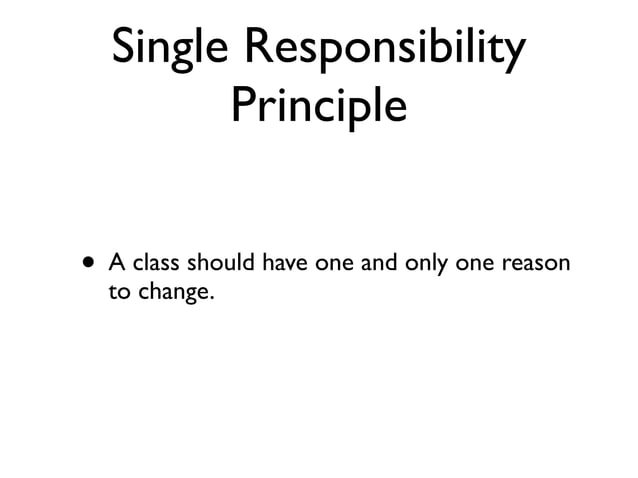 Single Responsibility Principle

• A class should have one and only one reason to change.